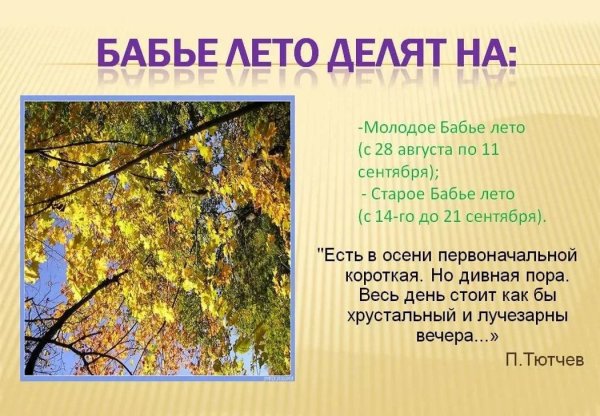 БАБЬЕ ЛЕТО ДЕЛЯТ НА:

-Молодое Бабье лето
(с 28 августа по 11 сентября);
- Старое Бабье лето
(с 14-го до 21 сентября).

"Есть в осени первоначальной
короткая. Но дивная пора.
Весь день стоит как бы
хрустальный и лучезарны
вечера...»
П.Тютчев